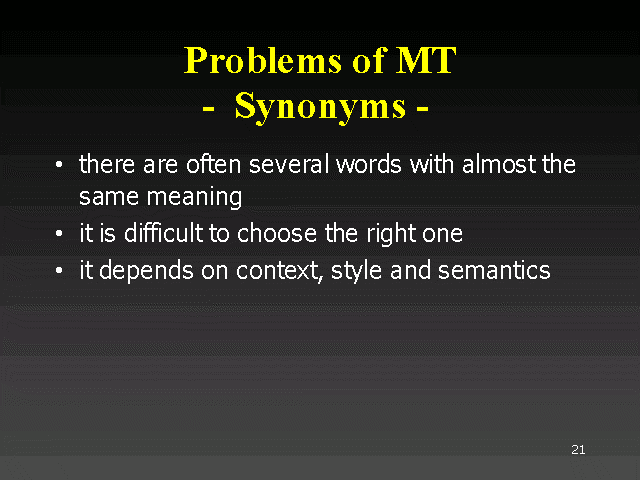 Problems of MT
- Synonyms -

• there are often several words with almost the same meaning
• it is difficult to choose the right one
• it depends on context, style and semantics

21